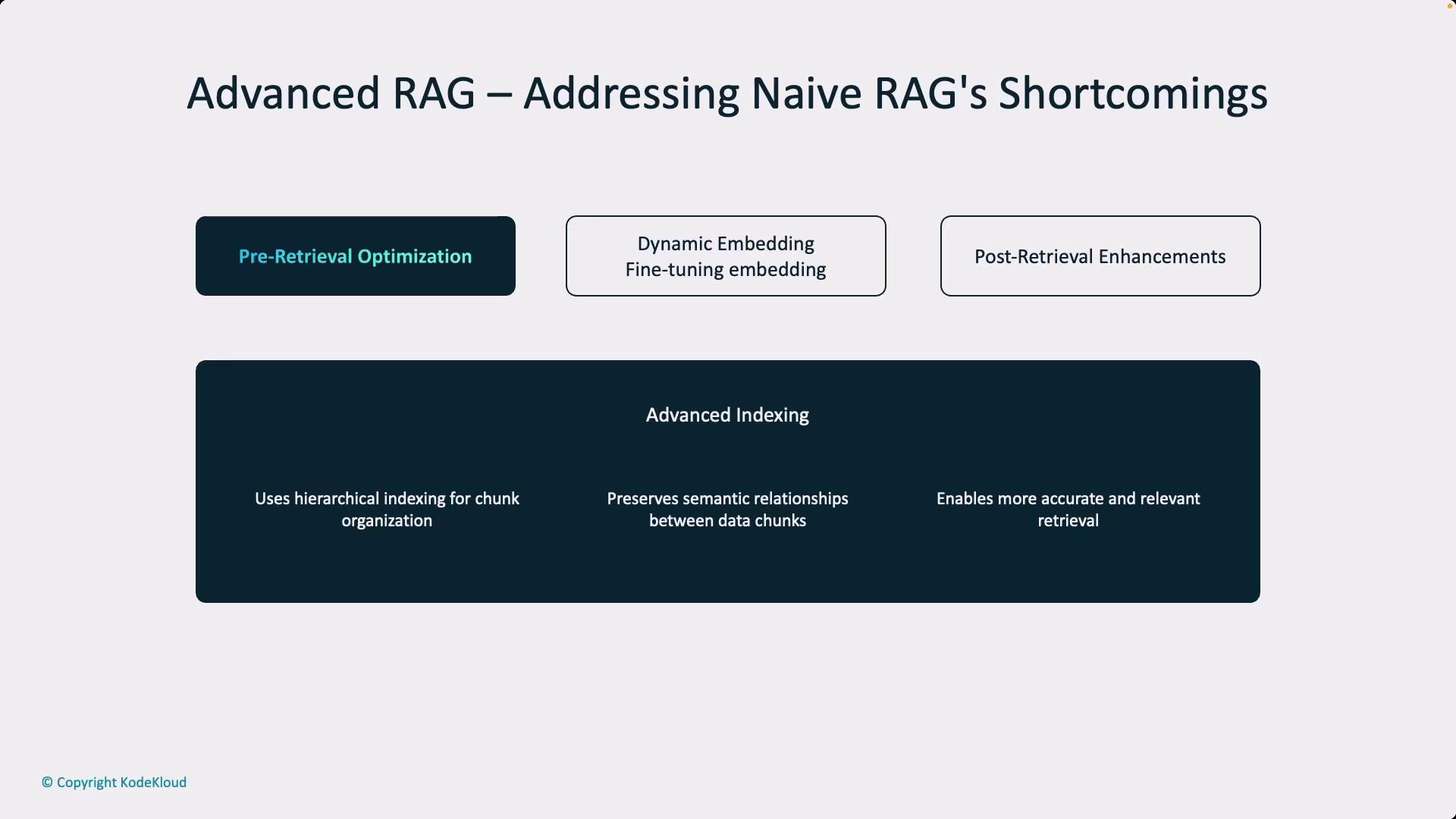 Advanced RAG – Addressing Naive RAG's Shortcomings

Pre-Retrieval Optimization

Dynamic Embedding
Fine-tuning embedding

Post-Retrieval Enhancements

Advanced Indexing

Uses hierarchical indexing for chunk organization

Preserves semantic relationships between data chunks

Enables more accurate and relevant retrieval

© Copyright KodeKloud